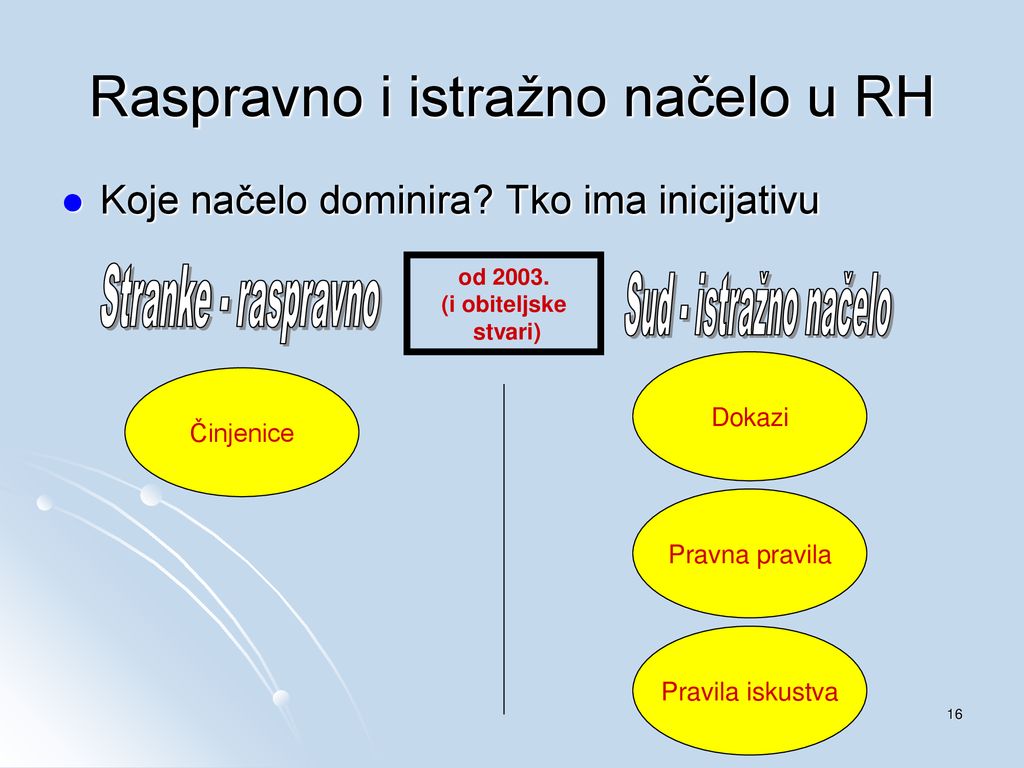 Raspravno i istražno načelo u RH

Koje načelo dominira? Tko ima inicijativu

Stranke - raspravno

od 2003. (i obiteljske stvari)

Sud - istražno načelo

Činjenice

Dokazi

Pravna pravila

Pravila iskustva

16